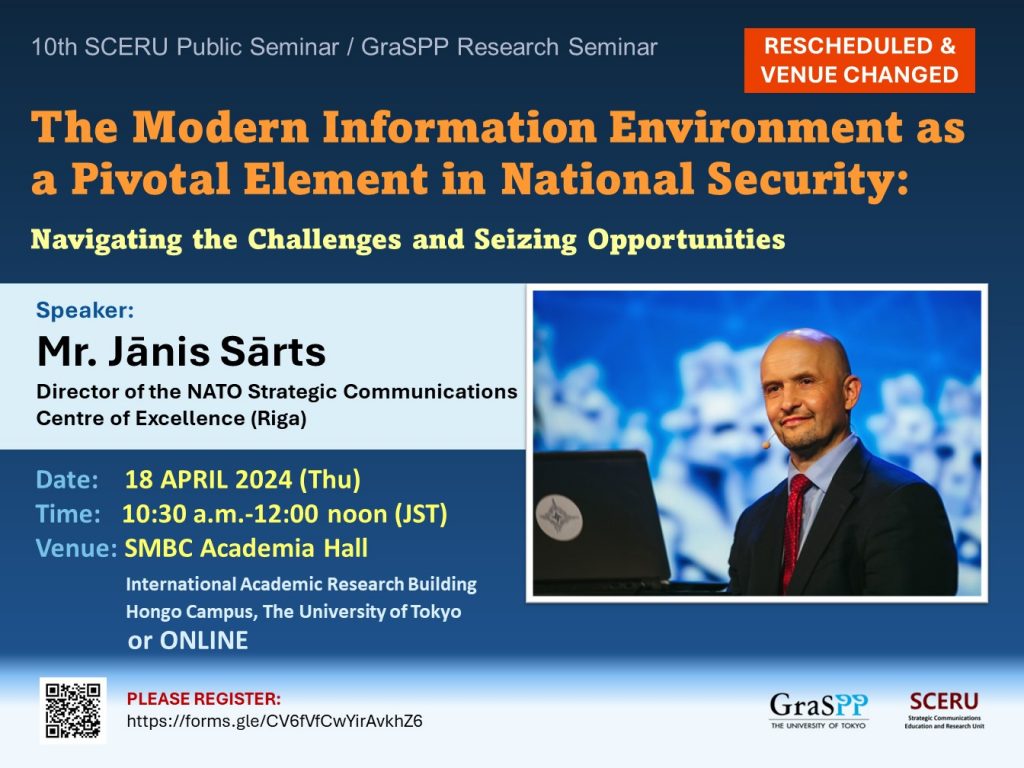 10th SCERU Public Seminar / GraSPP Research Seminar

RESCHEDULED & VENUE CHANGED

The Modern Information Environment as a Pivotal Element in National Security:

Navigating the Challenges and Seizing Opportunities

Speaker:
Mr. Jānis Sārts
Director of the NATO Strategic Communications Centre of Excellence (Riga)

Date: 18 APRIL 2024 (Thu)
Time: 10:30 a.m.-12:00 noon (JST)
Venue: SMBC Academia Hall
International Academic Research Building
Hongo Campus, The University of Tokyo
or ONLINE

PLEASE REGISTER:
https://forms.gle/CV6fVfCwYirAvkhZ6

GraSPP
THE UNIVERSITY OF TOKYO

SCERU
Strategic Communications Education and Research Unit